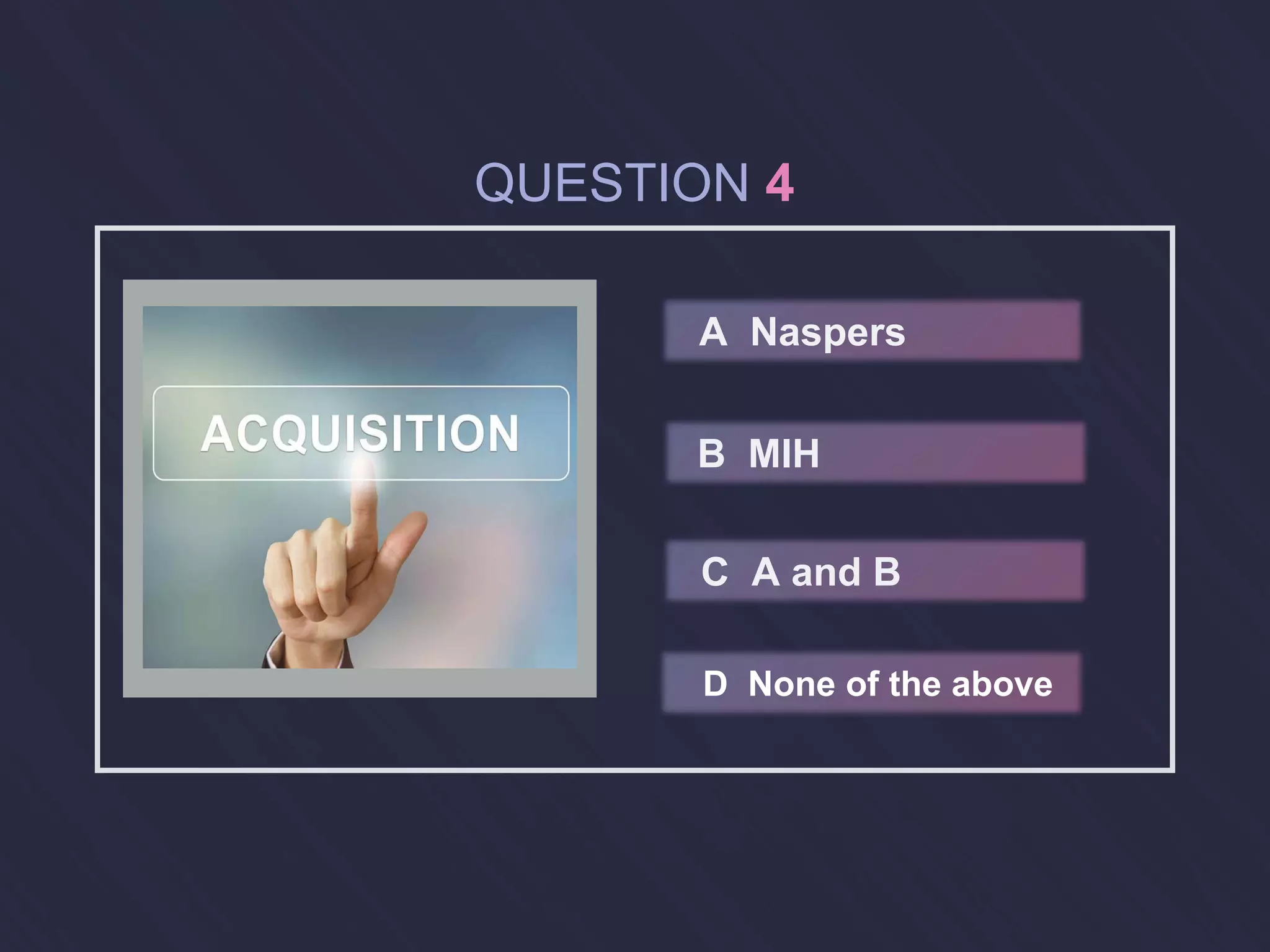 QUESTION 4

ACQUISITION

A Naspers

B MIH

C A and B

D None of the above